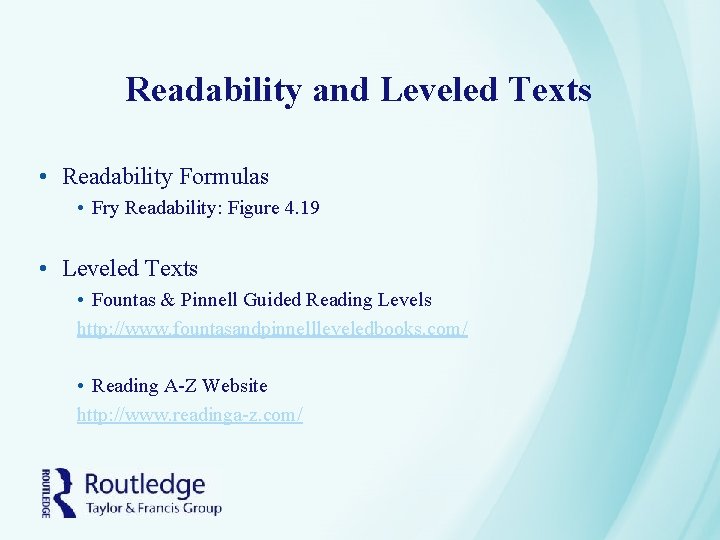 Readability and Leveled Texts

• Readability Formulas
  • Fry Readability: Figure 4.19

• Leveled Texts
  • Fountas & Pinnell Guided Reading Levels
  http://www.fountasandpinnellleveledbooks.com/

  • Reading A-Z Website
  http://www.readinga-z.com/

ROUTLEDGE Routledge Taylor & Francis Group